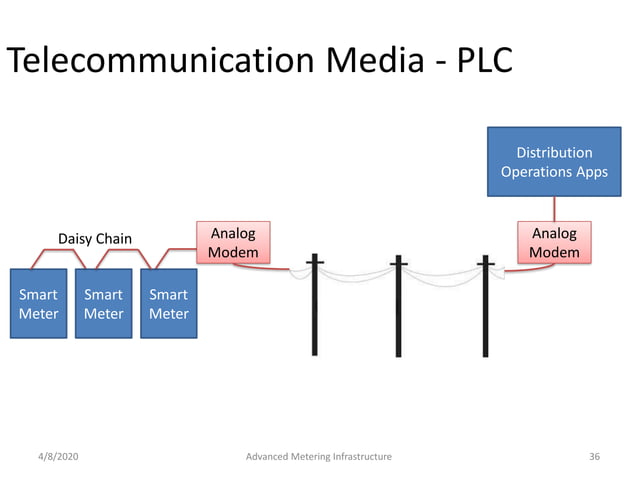 Telecommunication Media - PLC

Distribution Operations Apps

Daisy Chain

Analog Modem

Analog Modem

Smart Meter

Smart Meter

Smart Meter

4/8/2020

Advanced Metering Infrastructure

36